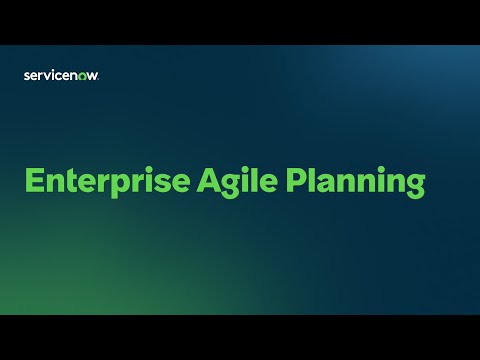 servicenow.

Enterprise Agile Planning